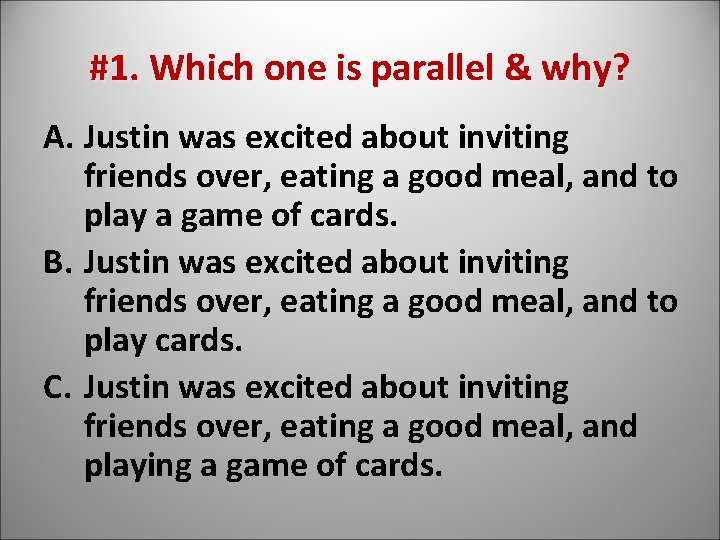 #1. Which one is parallel & why?

A. Justin was excited about inviting friends over, eating a good meal, and to play a game of cards.
B. Justin was excited about inviting friends over, eating a good meal, and to play cards.
C. Justin was excited about inviting friends over, eating a good meal, and playing a game of cards.